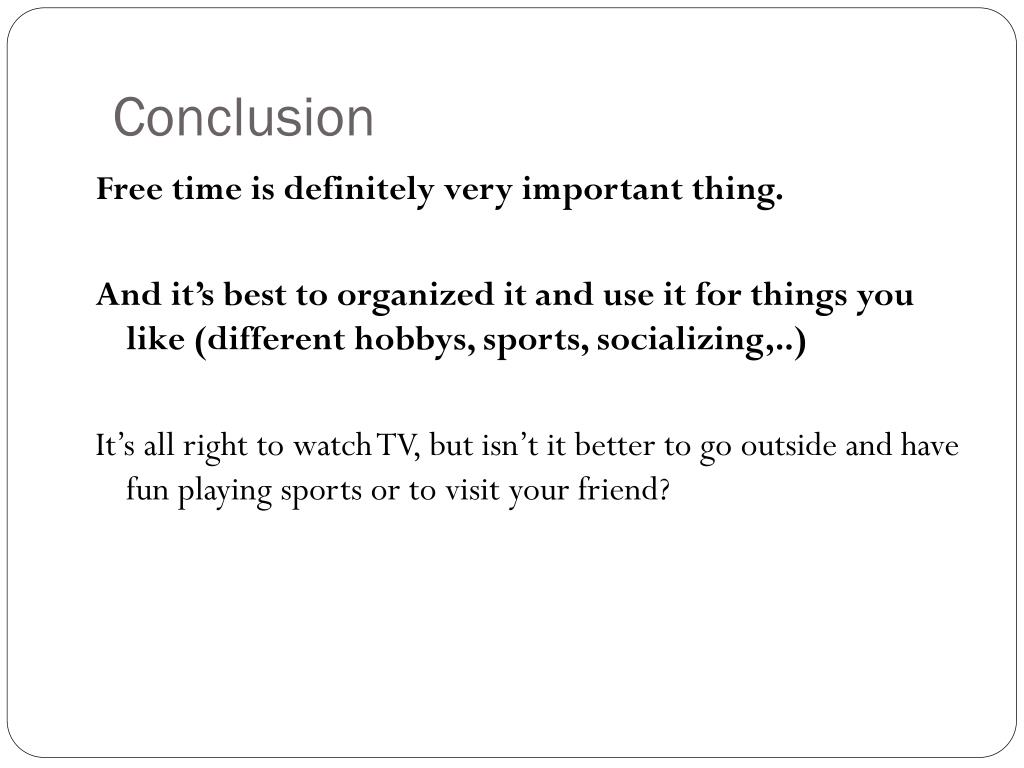 Conclusion

Free time is definitely very important thing.

And it’s best to organized it and use it for things you like (different hobbys, sports, socializing,..)

It’s all right to watch TV, but isn’t it better to go outside and have fun playing sports or to visit your friend?